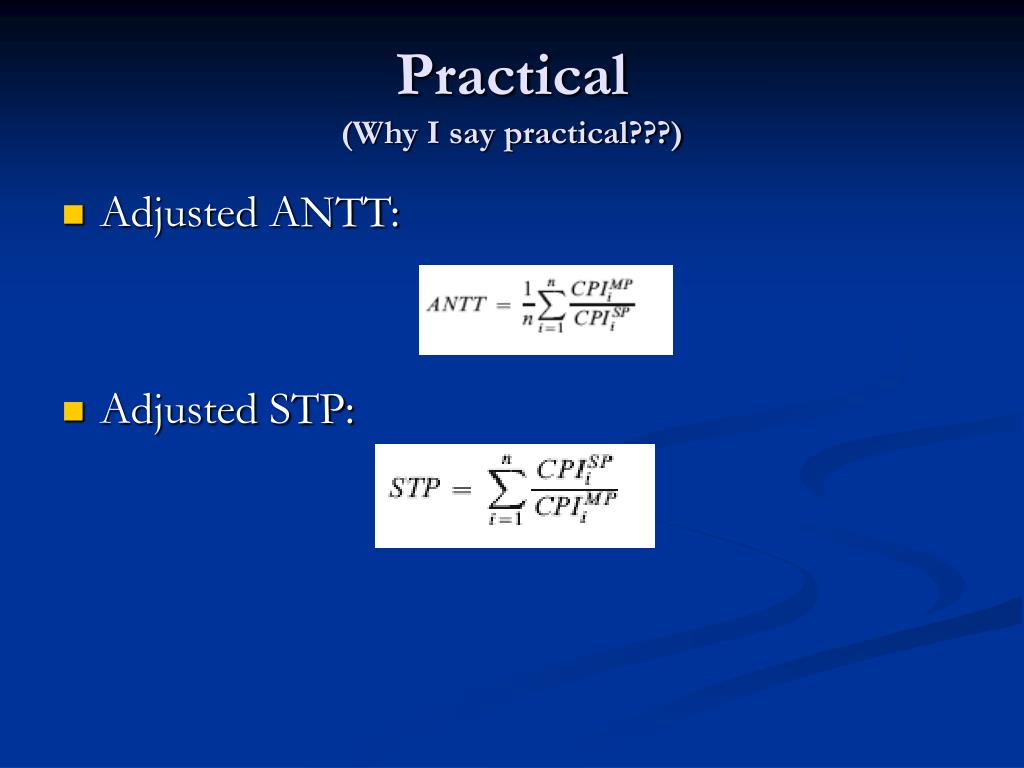 Practical
(Why I say practical???)

Adjusted ANTT:

$ANTT = \frac{1}{n}\sum_{i=1}^{n}\frac{CPI_i^{MP}}{CPI_i^{SP}}$

Adjusted STP:

$STP = \sum_{i=1}^{n}\frac{CPI_i^{SP}}{CPI_i^{MP}}$